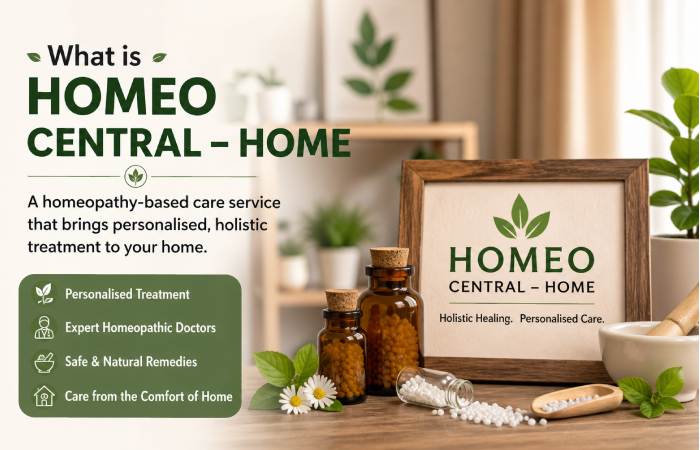 What is
HOMEO
CENTRAL – HOME

A homeopathy-based care service that brings personalised, holistic treatment to your home.

Personalised Treatment
Expert Homeopathic Doctors
Safe & Natural Remedies
Care from the Comfort of Home

HOMEO
CENTRAL – HOME
Holistic Healing. Personalised Care.